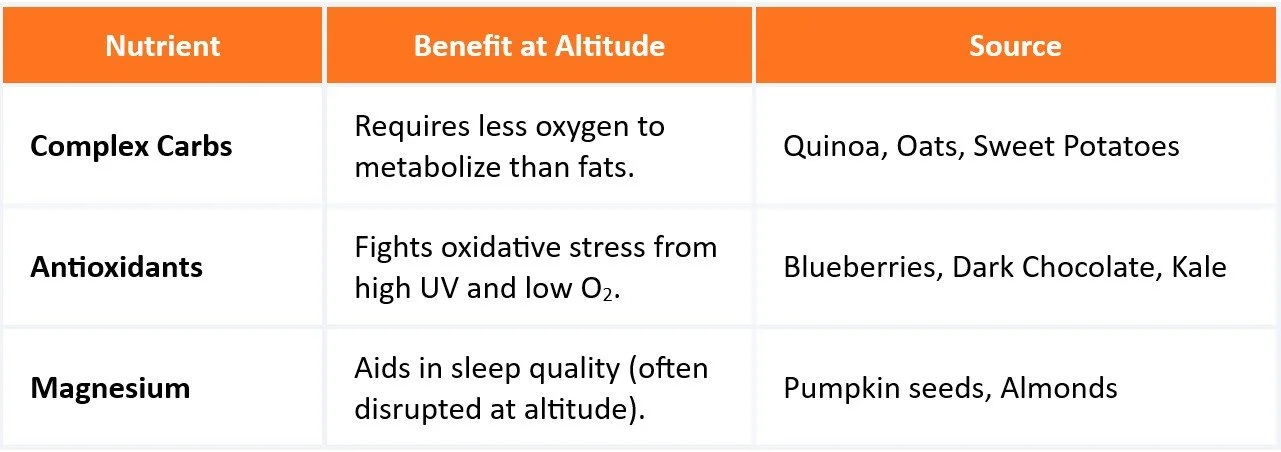 | Nutrient | Benefit at Altitude | Source |
|---|---|---|
| **Complex Carbs** | Requires less oxygen to metabolize than fats. | Quinoa, Oats, Sweet Potatoes |
| **Antioxidants** | Fights oxidative stress from high UV and low $O_2$. | Blueberries, Dark Chocolate, Kale |
| **Magnesium** | Aids in sleep quality (often disrupted at altitude). | Pumpkin seeds, Almonds |